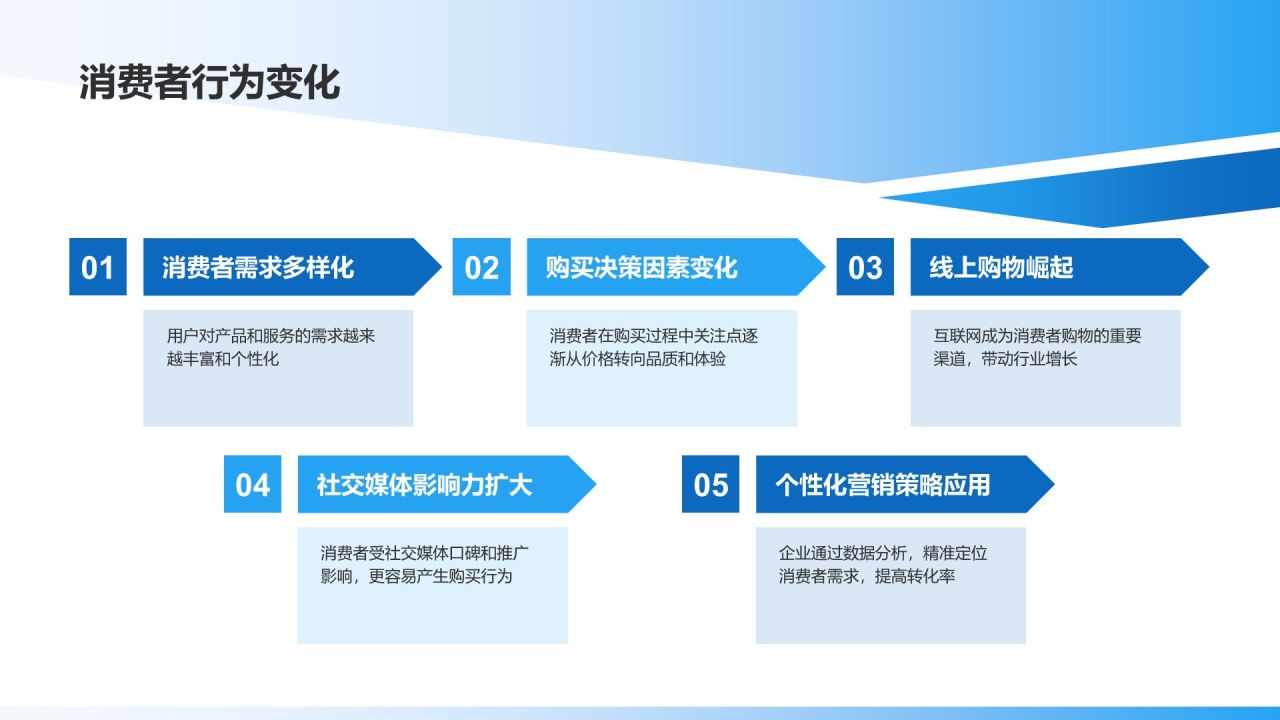 消费者行为变化

01
消费者需求多样化
用户对产品和服务的需求越来越丰富和个性化

02
购买决策因素变化
消费者在购买过程中关注点逐渐从价格转向品质和体验

03
线上购物崛起
互联网成为消费者购物的重要渠道，带动行业增长

04
社交媒体影响力扩大
消费者受社交媒体口碑和推广影响，更容易产生购买行为

05
个性化营销策略应用
企业通过数据分析，精准定位消费者需求，提高转化率